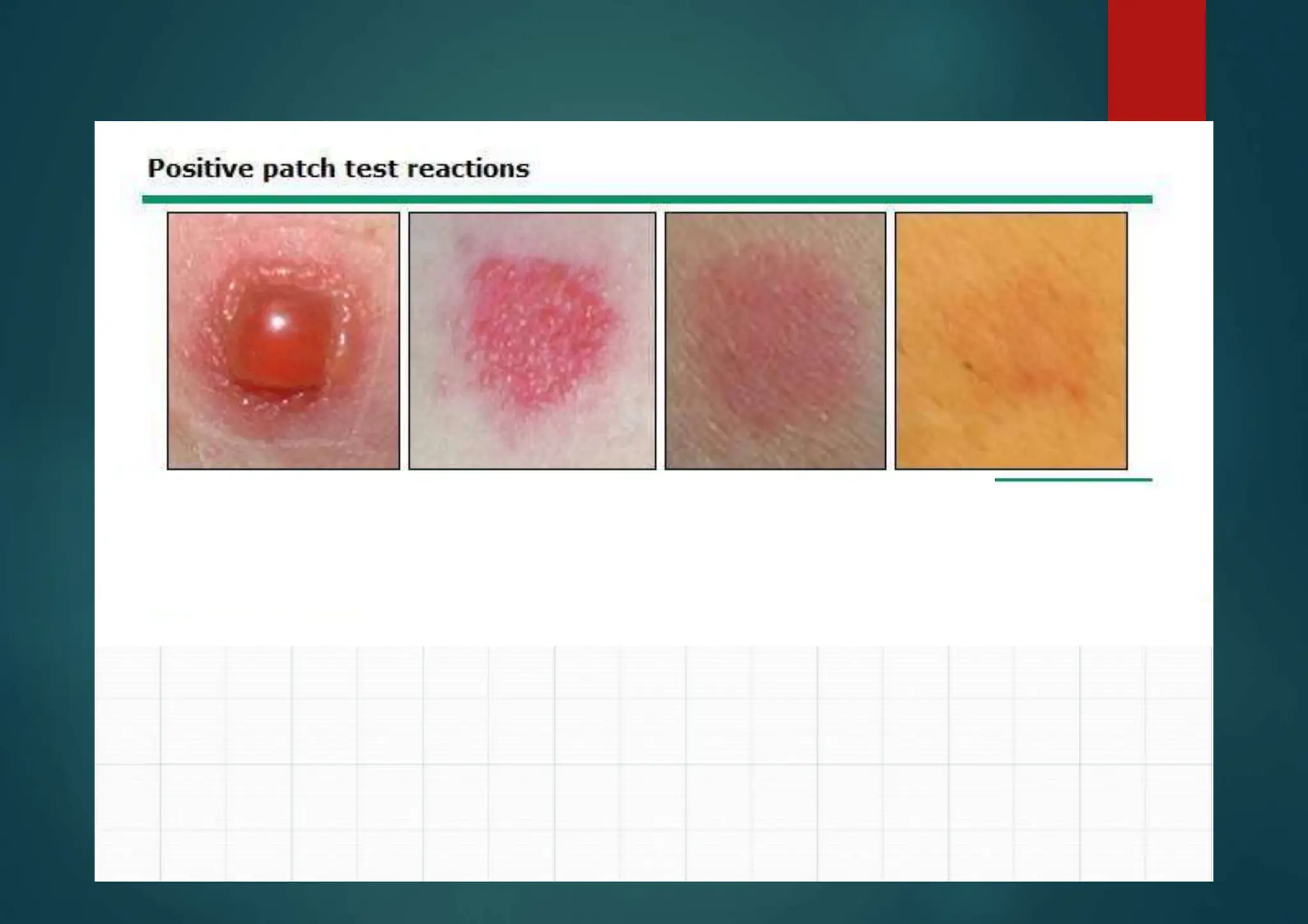 Positive patch test reactions